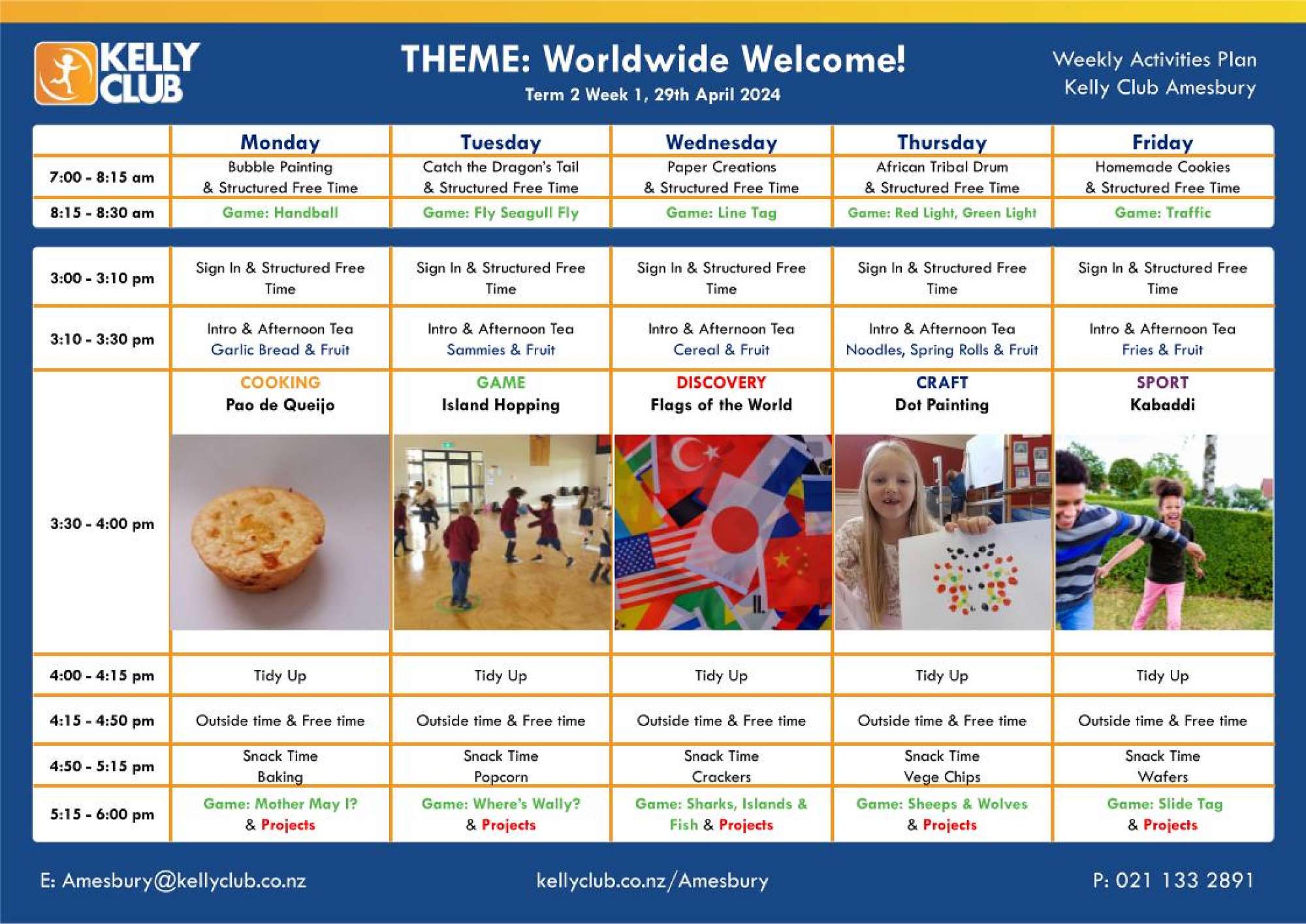 KELLY CLUB

THEME: Worldwide Welcome!
Term 2 Week 1, 29th April 2024

Weekly Activities Plan
Kelly Club Amesbury

| | Monday | Tuesday | Wednesday | Thursday | Friday |
|---|---|---|---|---|---|
| 7:00 - 8:15 am | Bubble Painting & Structured Free Time | Catch the Dragon's Tail & Structured Free Time | Paper Creations & Structured Free Time | African Tribal Drum & Structured Free Time | Homemade Cookies & Structured Free Time |
| 8:15 - 8:30 am | Game: Handball | Game: Fly Seagull Fly | Game: Line Tag | Game: Red Light, Green Light | Game: Traffic |

| | | | | | |
|---|---|---|---|---|---|
| 3:00 - 3:10 pm | Sign In & Structured Free Time | Sign In & Structured Free Time | Sign In & Structured Free Time | Sign In & Structured Free Time | Sign In & Structured Free Time |
| 3:10 - 3:30 pm | Intro & Afternoon Tea Garlic Bread & Fruit | Intro & Afternoon Tea Sammies & Fruit | Intro & Afternoon Tea Cereal & Fruit | Intro & Afternoon Tea Noodles, Spring Rolls & Fruit | Intro & Afternoon Tea Fries & Fruit |
| 3:30 - 4:00 pm | COOKING Pao de Queijo | GAME Island Hopping | DISCOVERY Flags of the World | CRAFT Dot Painting | SPORT Kabaddi |
| 4:00 - 4:15 pm | Tidy Up | Tidy Up | Tidy Up | Tidy Up | Tidy Up |
| 4:15 - 4:50 pm | Outside time & Free time | Outside time & Free time | Outside time & Free time | Outside time & Free time | Outside time & Free time |
| 4:50 - 5:15 pm | Snack Time Baking | Snack Time Popcorn | Snack Time Crackers | Snack Time Vege Chips | Snack Time Wafers |
| 5:15 - 6:00 pm | Game: Mother May I? & Projects | Game: Where's Wally? & Projects | Game: Sharks, Islands & Fish & Projects | Game: Sheeps & Wolves & Projects | Game: Slide Tag & Projects |

E: Amesbury@kellyclub.co.nz
kellyclub.co.nz/Amesbury
P: 021 133 2891